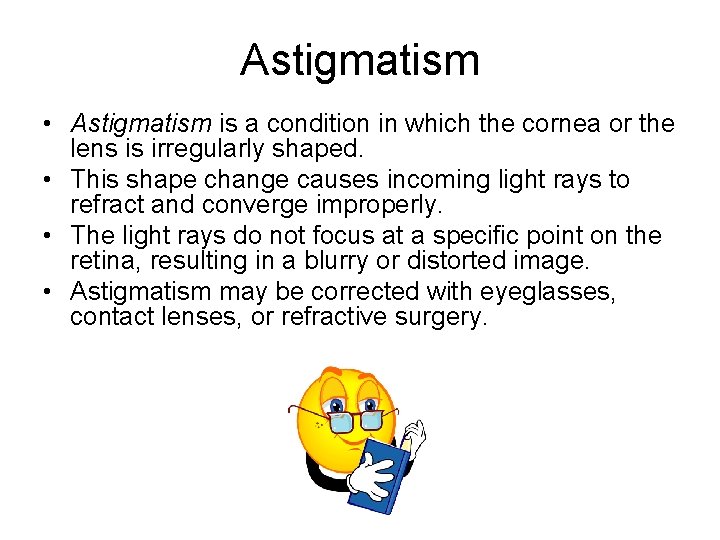 Astigmatism

• Astigmatism is a condition in which the cornea or the lens is irregularly shaped.
• This shape change causes incoming light rays to refract and converge improperly.
• The light rays do not focus at a specific point on the retina, resulting in a blurry or distorted image.
• Astigmatism may be corrected with eyeglasses, contact lenses, or refractive surgery.